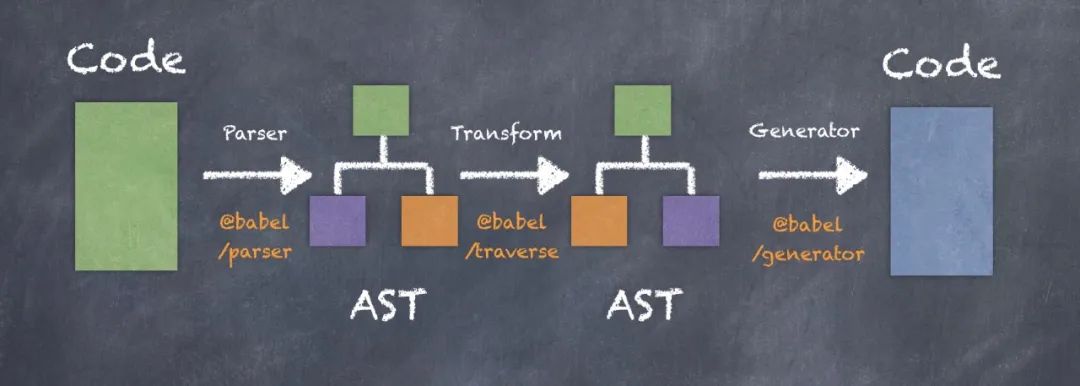 Code

Parser

@babel
/parser

AST

Transform

@babel
/traverse

AST

Generator

@babel
/generator

Code